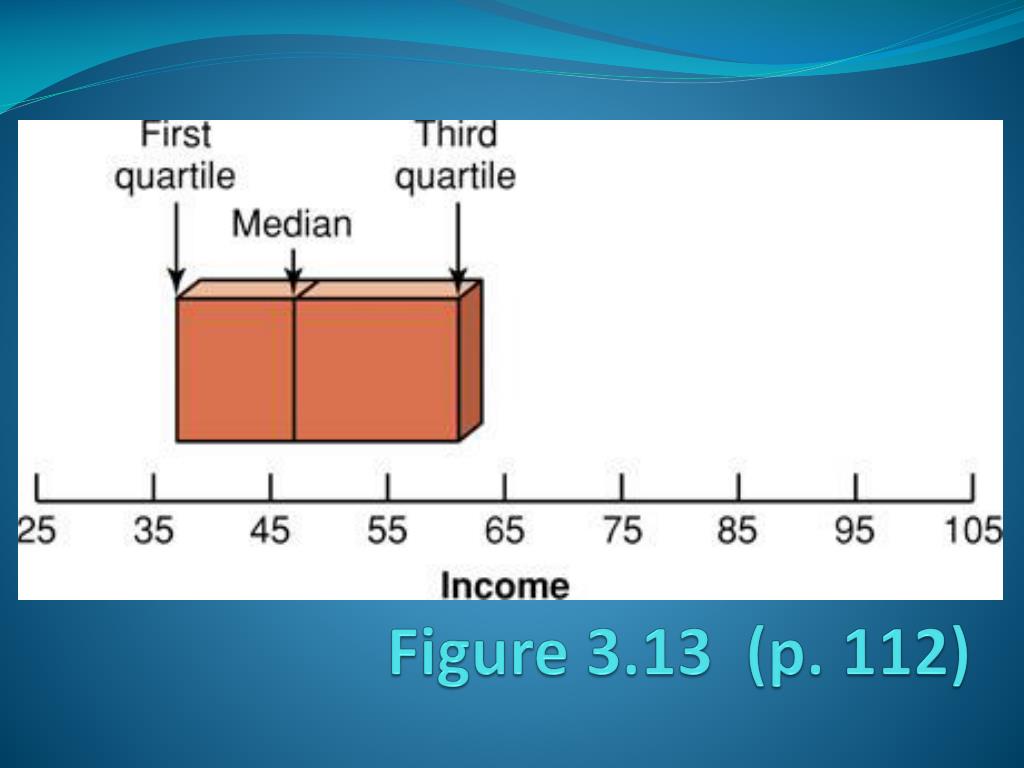 First quartile

Median

Third quartile

25 35 45 55 65 75 85 95 105

Income

Figure 3.13 (p. 112)